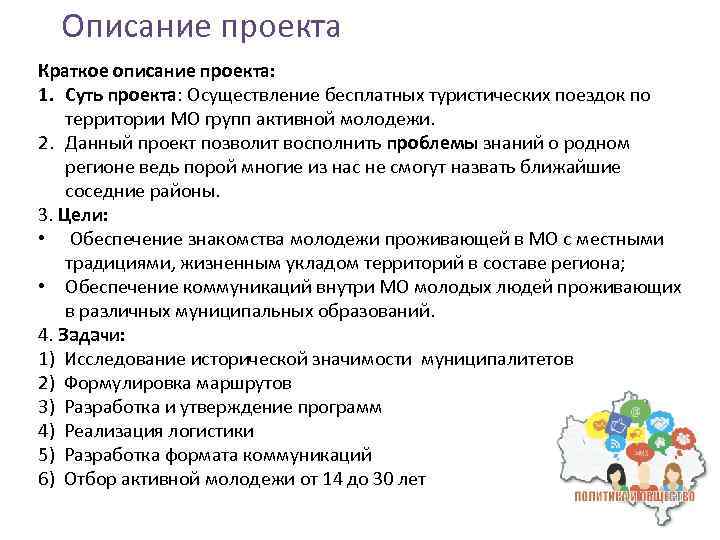 Описание проекта

Краткое описание проекта:

1. Суть проекта: Осуществление бесплатных туристических поездок по территории МО групп активной молодежи.

2. Данный проект позволит восполнить проблемы знаний о родном регионе ведь порой многие из нас не смогут назвать ближайшие соседние районы.

3. Цели:

• Обеспечение знакомства молодежи проживающей в МО с местными традициями, жизненным укладом территорий в составе региона;

• Обеспечение коммуникаций внутри МО молодых людей проживающих в различных муниципальных образований.

4. Задачи:

1) Исследование исторической значимости муниципалитетов
2) Формулировка маршрутов
3) Разработка и утверждение программ
4) Реализация логистики
5) Разработка формата коммуникаций
6) Отбор активной молодежи от 14 до 30 лет

ПОЛИТИКА И ОБЩЕСТВО